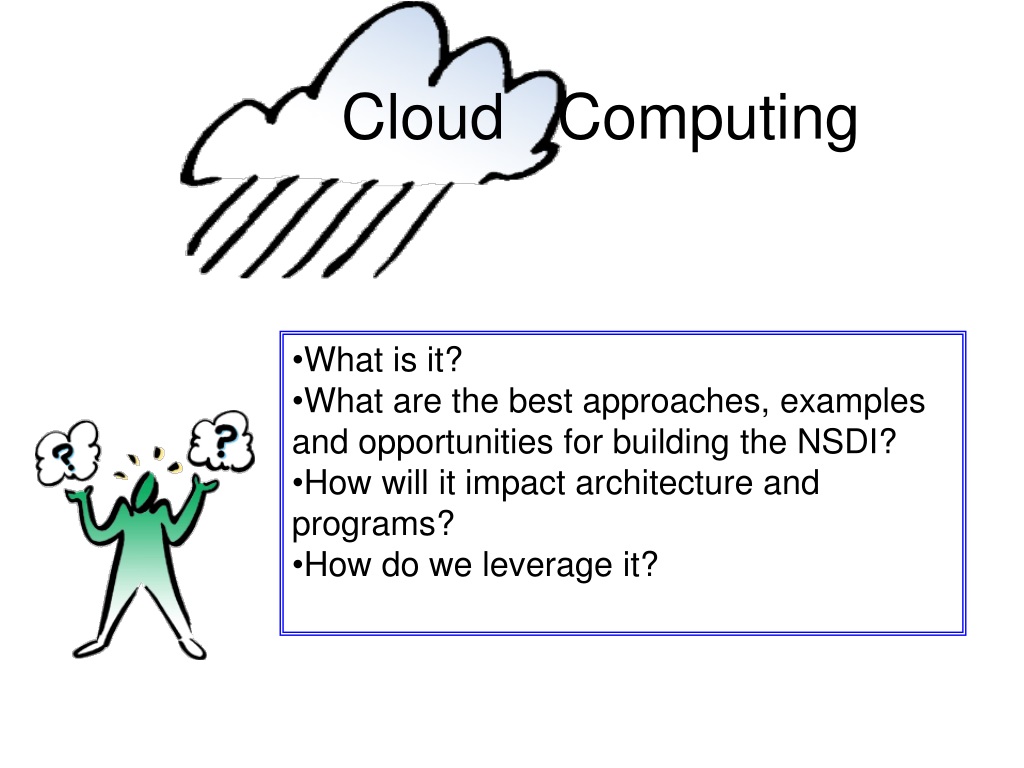 Cloud Computing

?

?

•What is it?
•What are the best approaches, examples and opportunities for building the NSDI?
•How will it impact architecture and programs?
•How do we leverage it?